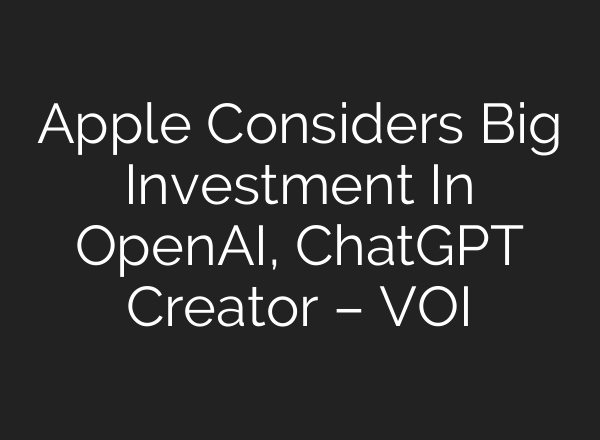 Apple Considers Big Investment In OpenAI, ChatGPT Creator – VOI